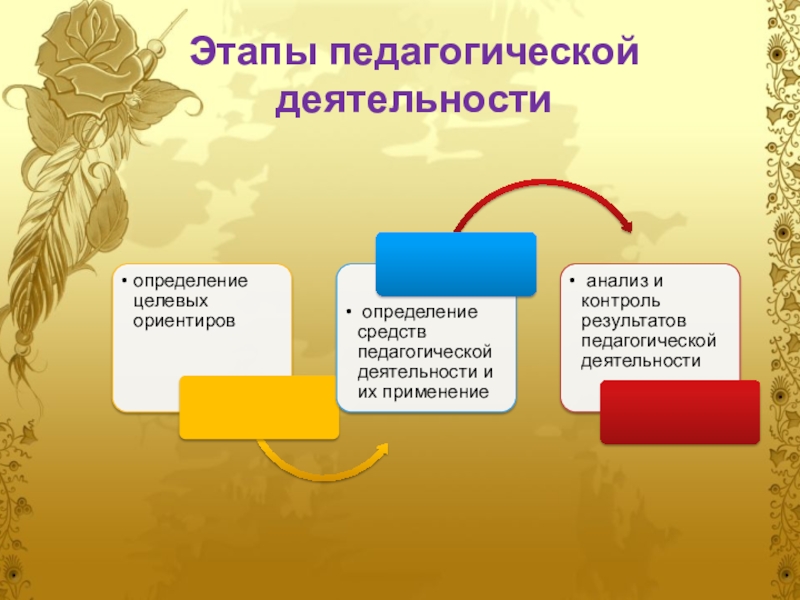 Этапы педагогической деятельности

• определение целевых ориентиров

• определение средств педагогической деятельности и их применение

• анализ и контроль результатов педагогической деятельности